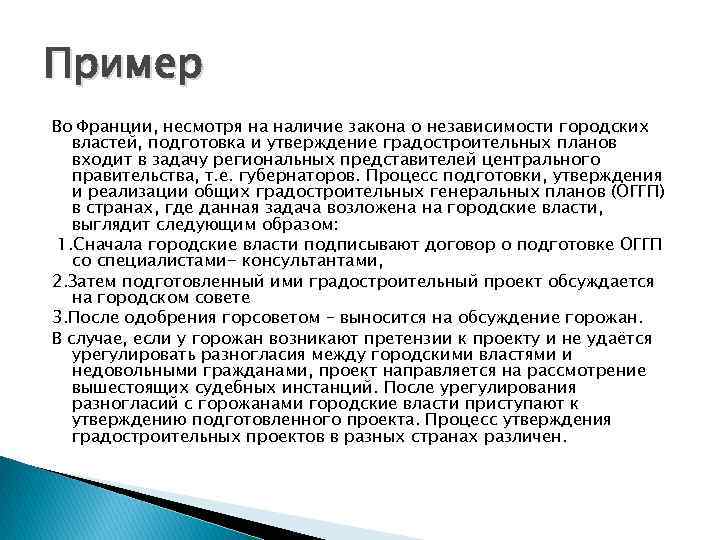 Пример

Во Франции, несмотря на наличие закона о независимости городских властей, подготовка и утверждение градостроительных планов входит в задачу региональных представителей центрального правительства, т.е. губернаторов. Процесс подготовки, утверждения и реализации общих градостроительных генеральных планов (ОГГП) в странах, где данная задача возложена на городские власти, выглядит следующим образом:

1.Сначала городские власти подписывают договор о подготовке ОГГП со специалистами- консультантами,

2.Затем подготовленный ими градостроительный проект обсуждается на городском совете

3.После одобрения горсоветом – выносится на обсуждение горожан.

В случае, если у горожан возникают претензии к проекту и не удаётся урегулировать разногласия между городскими властями и недовольными гражданами, проект направляется на рассмотрение вышестоящих судебных инстанций. После урегулирования разногласий с горожанами городские власти приступают к утверждению подготовленного проекта. Процесс утверждения градостроительных проектов в разных странах различен.